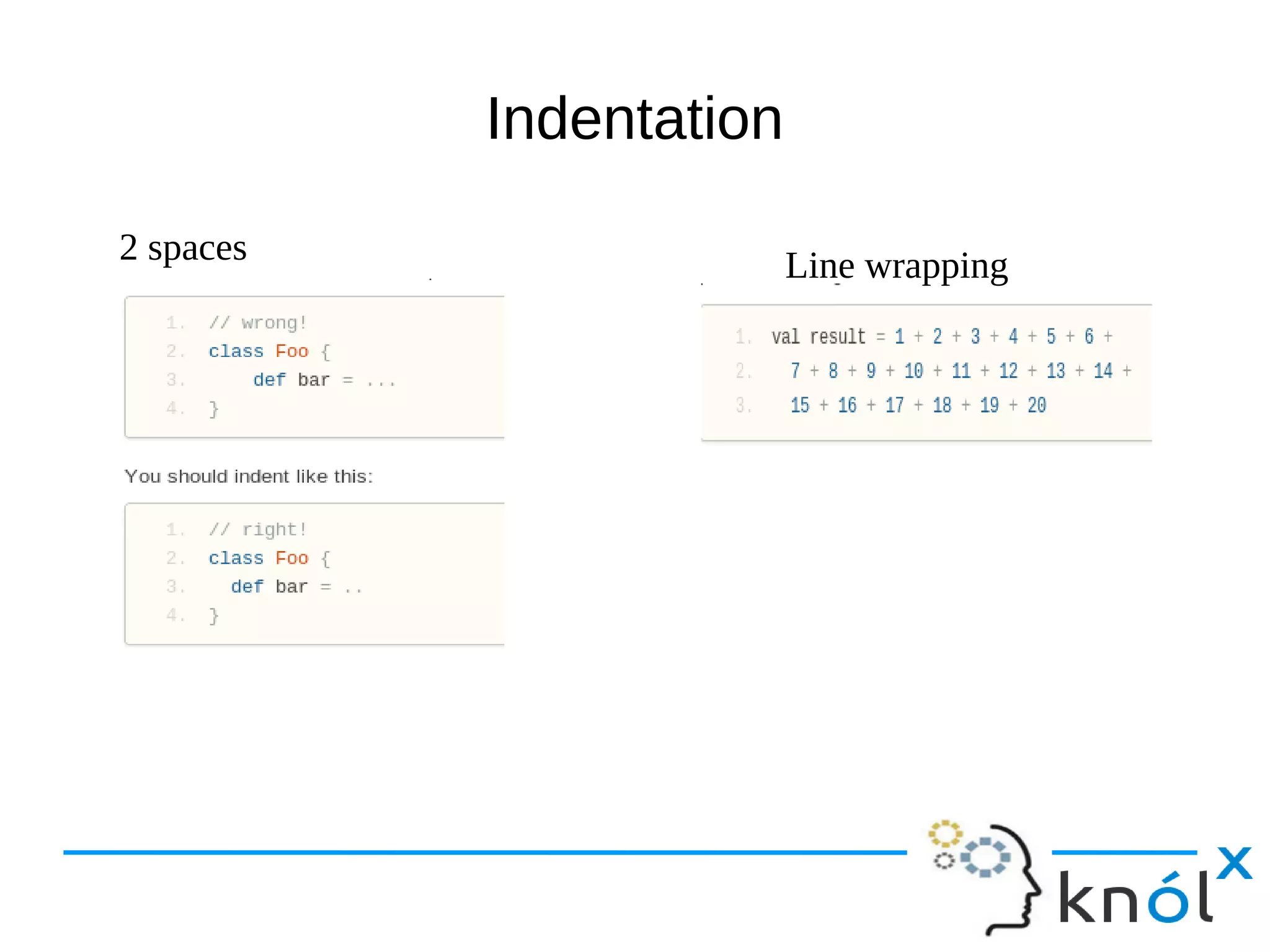 Indentation

2 spaces

1. // wrong!
2. class Foo {
3.     def bar = ...
4. }

You should indent like this:

1. // right!
2. class Foo {
3.   def bar = ..
4. }

Line wrapping

1. val result = 1 + 2 + 3 + 4 + 5 + 6 +
2.   7 + 8 + 9 + 10 + 11 + 12 + 13 + 14 +
3.   15 + 16 + 17 + 18 + 19 + 20

knólx